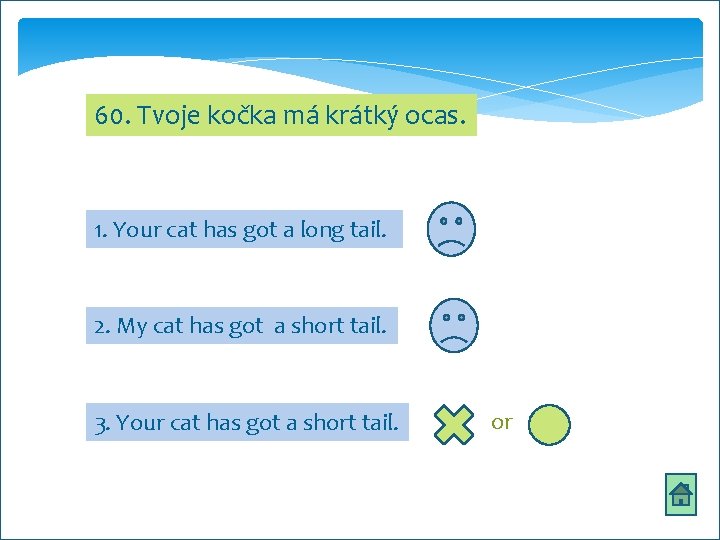 60. Tvoje kočka má krátký ocas.

1. Your cat has got a long tail.

2. My cat has got  a short tail.

3. Your cat has got a short tail.

or